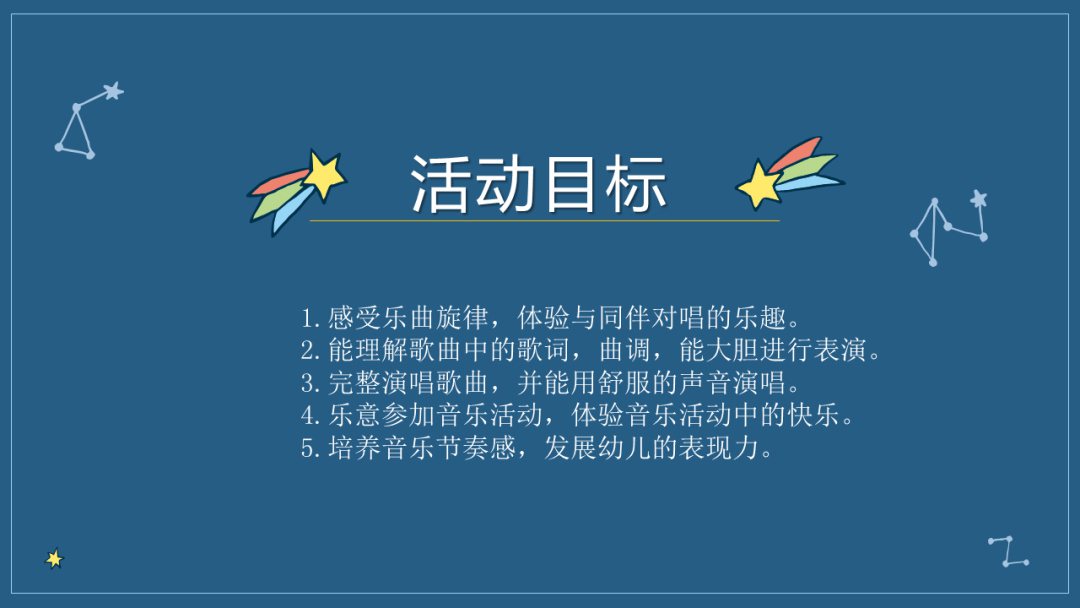 活动目标

1.感受乐曲旋律，体验与同伴对唱的乐趣。
2.能理解歌曲中的歌词，曲调，能大胆进行表演。
3.完整演唱歌曲，并能用舒服的声音演唱。
4.乐意参加音乐活动，体验音乐活动中的快乐。
5.培养音乐节奏感，发展幼儿的表现力。